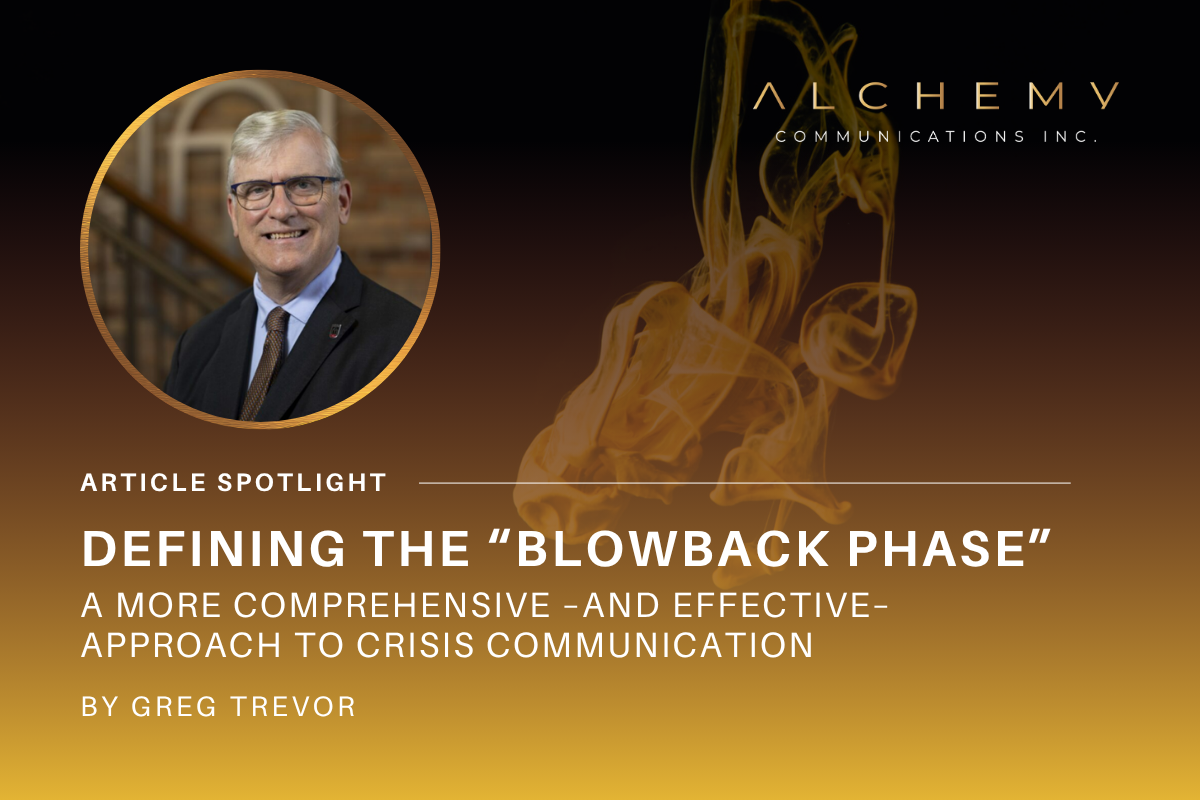 ALCHEMY
COMMUNICATIONS INC.

ARTICLE SPOTLIGHT

DEFINING THE “BLOWBACK PHASE”

A MORE COMPREHENSIVE -AND EFFECTIVE- APPROACH TO CRISIS COMMUNICATION

BY GREG TREVOR